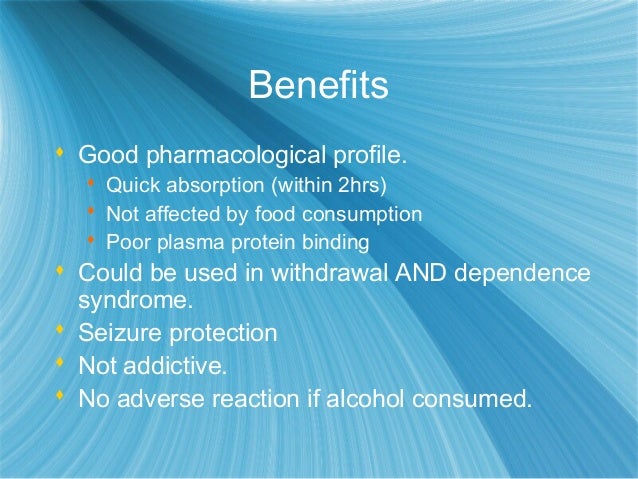 Benefits

Good pharmacological profile.
Quick absorption (within 2hrs)
Not affected by food consumption
Poor plasma protein binding
Could be used in withdrawal AND dependence syndrome.
Seizure protection
Not addictive.
No adverse reaction if alcohol consumed.